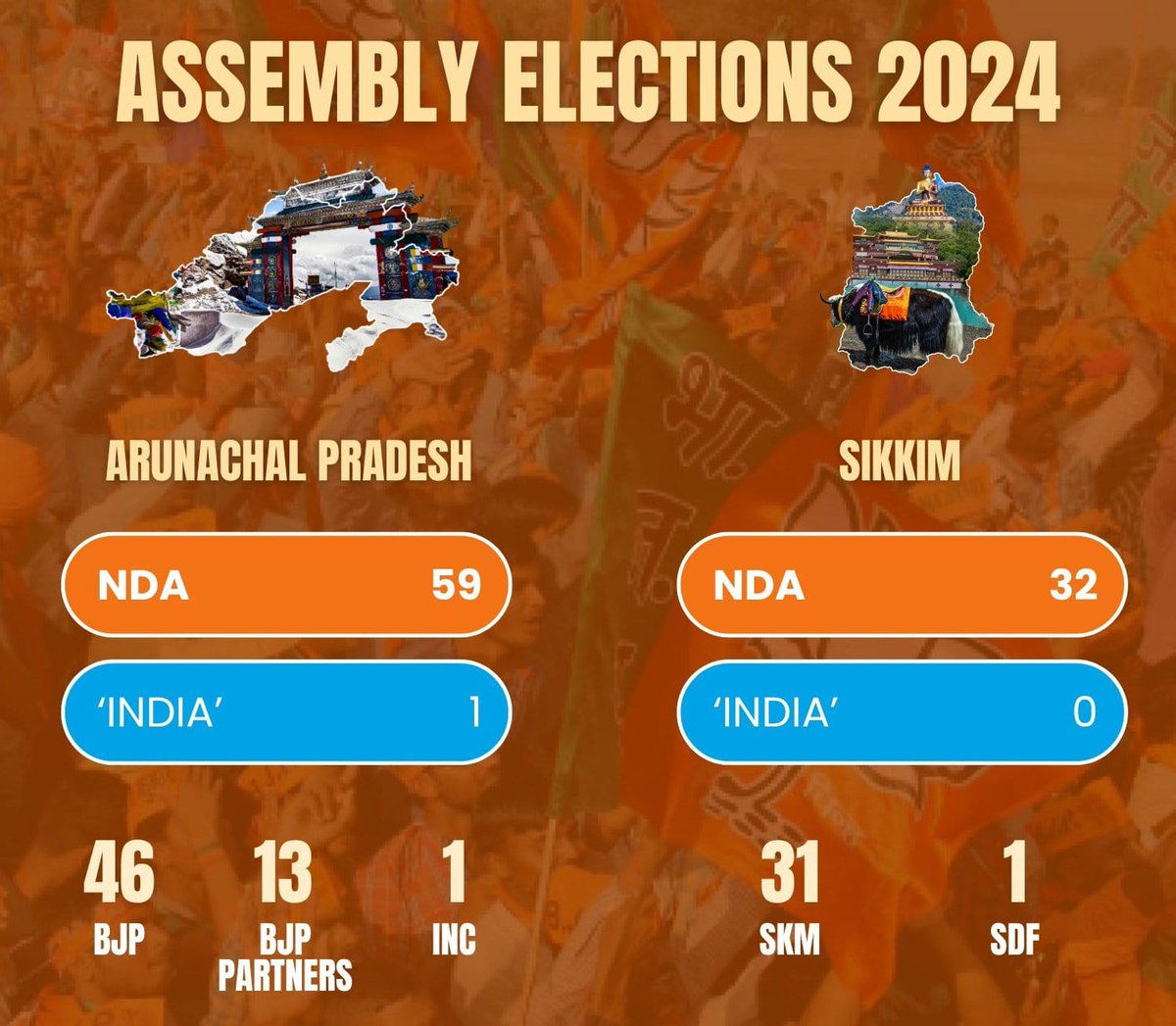 ASSEMBLY ELECTIONS 2024

ARUNACHAL PRADESH

NDA 59

'INDIA' 1

46
BJP

13
BJP PARTNERS

1
INC

SIKKIM

NDA 32

'INDIA' 0

31
SKM

1
SDF